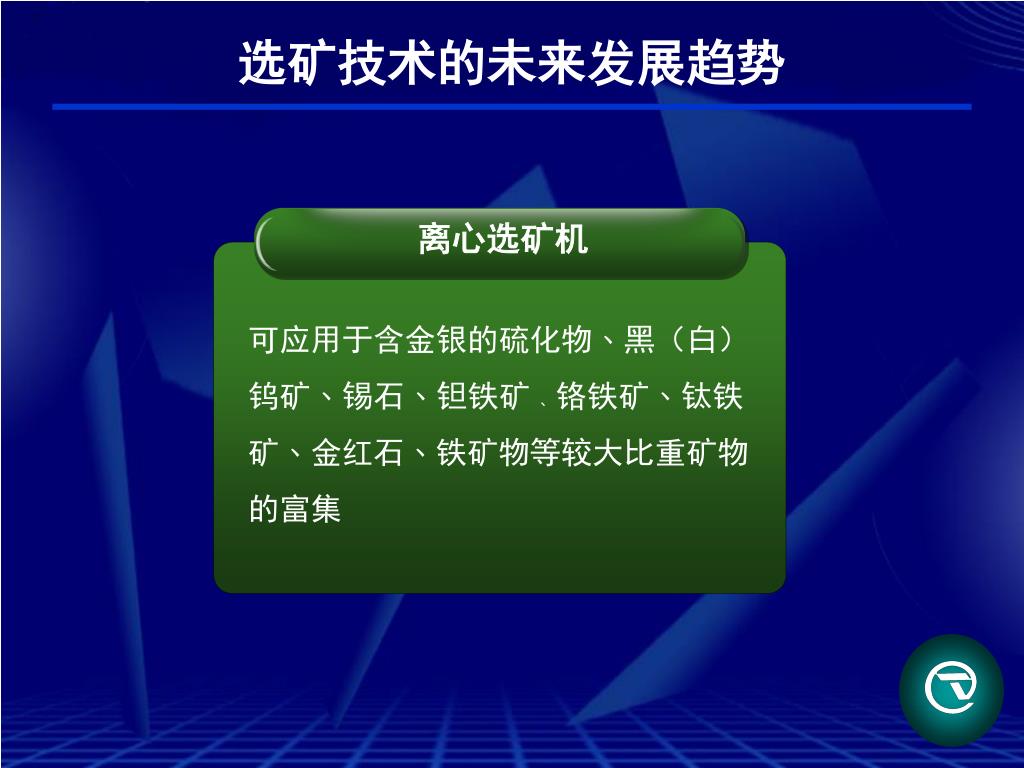 选矿技术的未来发展趋势

离心选矿机

可应用于含金银的硫化物、黑（白）钨矿、锡石、钽铁矿、铬铁矿、钛铁矿、金红石、铁矿物等较大比重矿物的富集